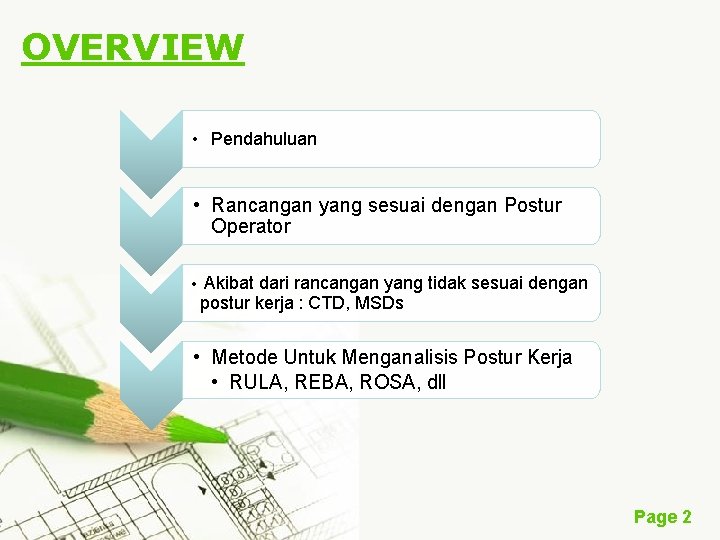 OVERVIEW

• Pendahuluan

• Rancangan yang sesuai dengan Postur Operator

• Akibat dari rancangan yang tidak sesuai dengan postur kerja : CTD, MSDs

• Metode Untuk Menganalisis Postur Kerja
• RULA, REBA, ROSA, dll

Page 2